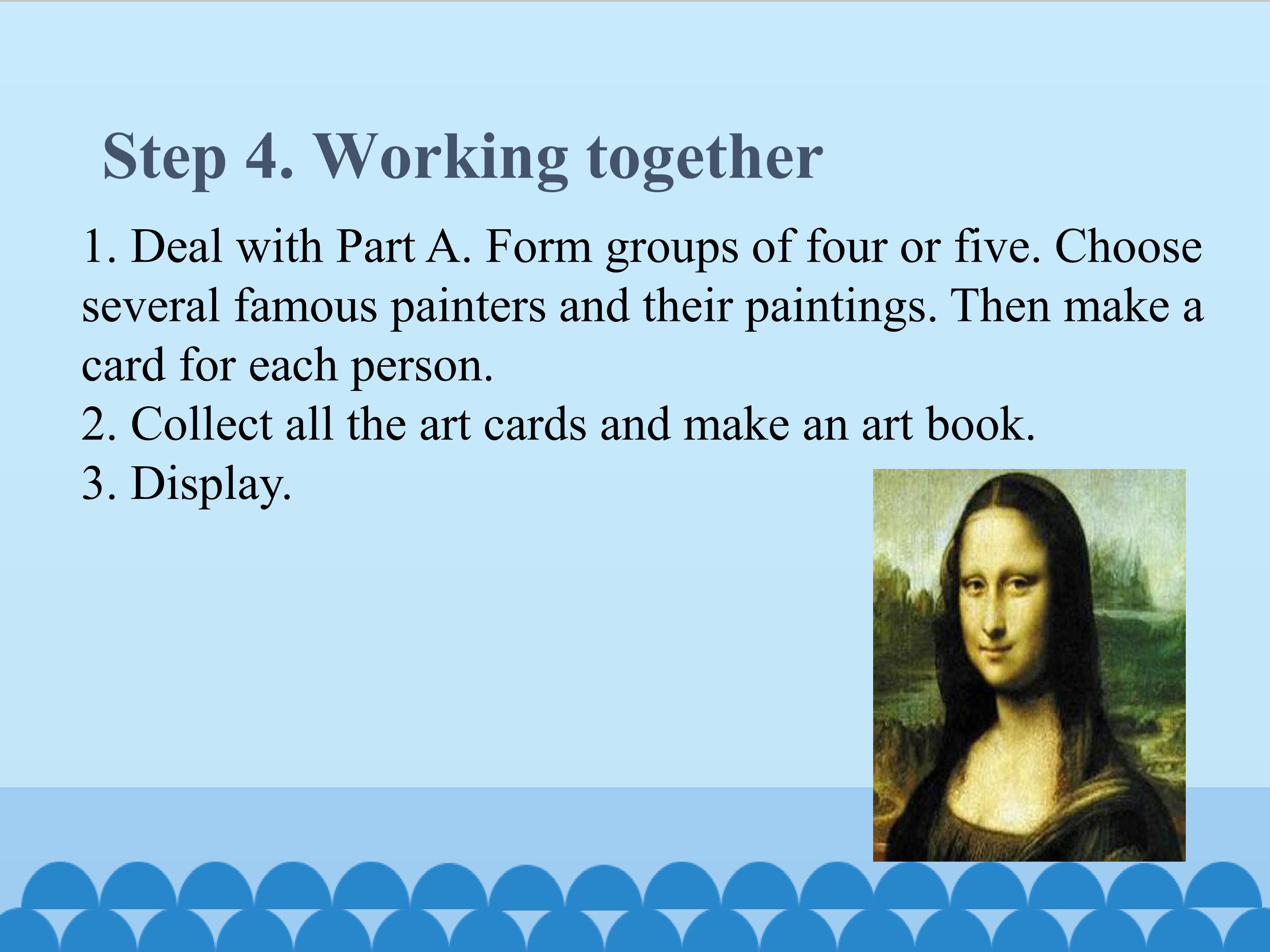 Step 4. Working together

1. Deal with Part A. Form groups of four or five. Choose several famous painters and their paintings. Then make a card for each person.

2. Collect all the art cards and make an art book.

3. Display.